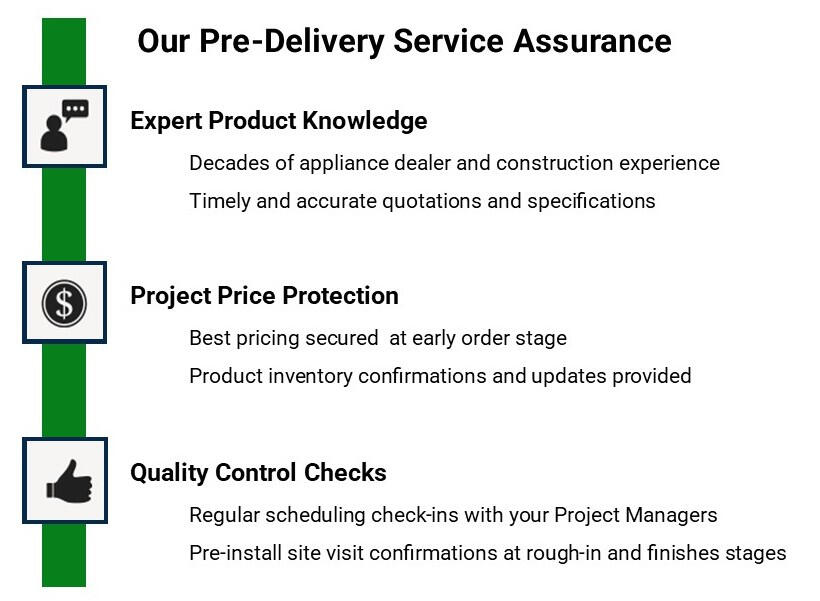 Our Pre-Delivery Service Assurance

Expert Product Knowledge

Decades of appliance dealer and construction experience

Timely and accurate quotations and specifications

$

Project Price Protection

Best pricing secured at early order stage

Product inventory confirmations and updates provided

Quality Control Checks

Regular scheduling check-ins with your Project Managers

Pre-install site visit confirmations at rough-in and finishes stages